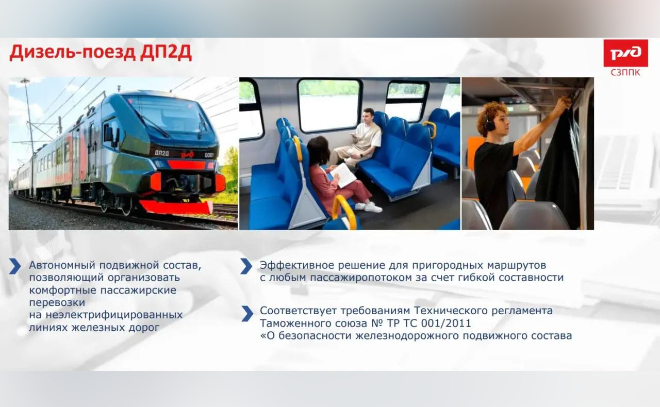 Дизель-поезд ДП2Д

РЖД
СЗППК

ДП2Д

Автономный подвижной состав, позволяющий организовать комфортные пассажирские перевозки на неэлектрифицированных линиях железных дорог

Эффективное решение для пригородных маршрутов с любым пассажиропотоком за счет гибкой составности

Соответствует требованиям Технического регламента Таможенного союза № ТР ТС 001/2011 «О безопасности железнодорожного подвижного состава